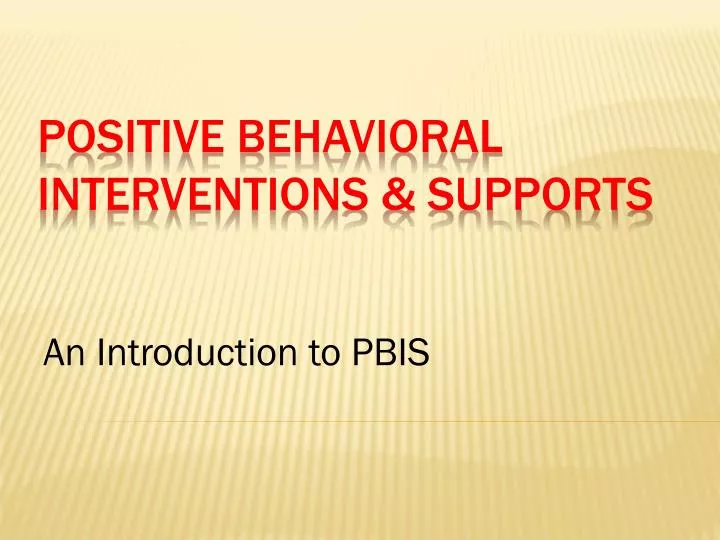 POSITIVE BEHAVIORAL INTERVENTIONS & SUPPORTS

An Introduction to PBIS